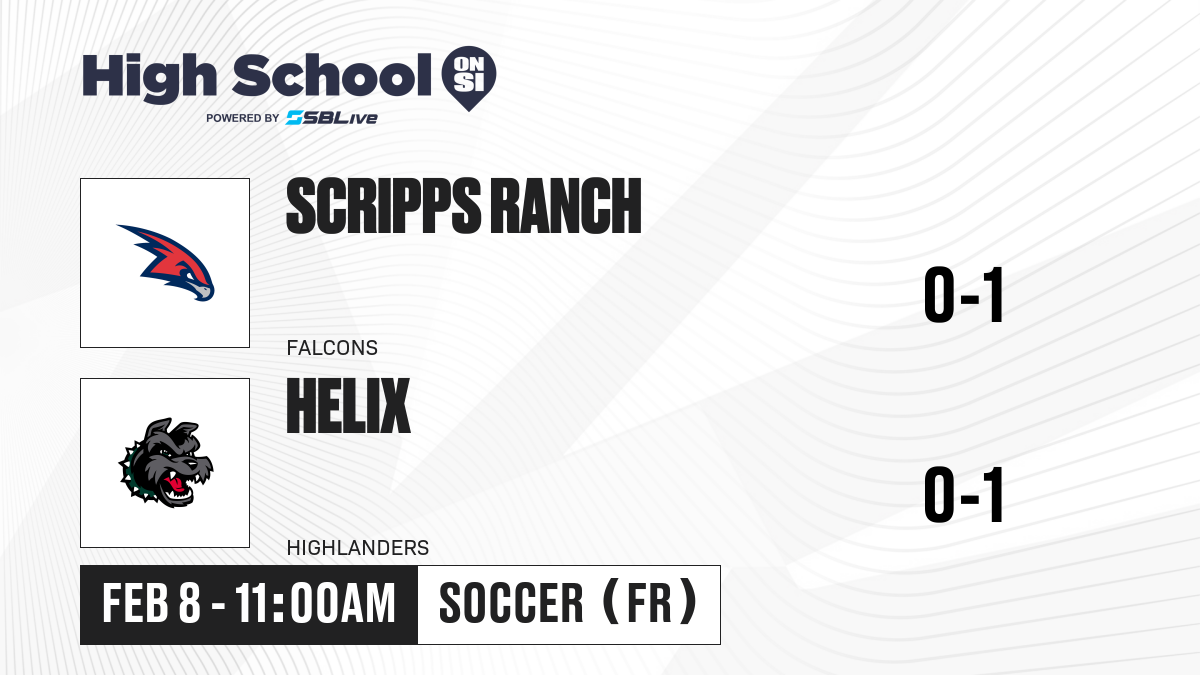 High School ON SI
POWERED BY SBLive

SCRIPPS RANCH
FALCONS
0-1

HELIX
HIGHLANDERS
0-1

FEB 8 - 11:00AM
SOCCER (FR)